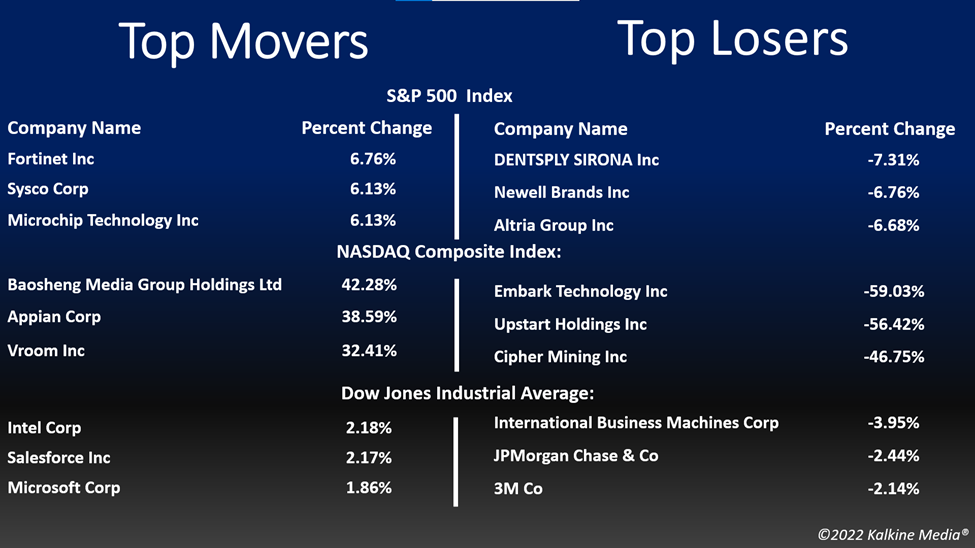 Top Movers

Top Losers

S&P 500 Index

| Company Name | Percent Change |
|---|---|
| Fortinet Inc | 6.76% |
| Sysco Corp | 6.13% |
| Microchip Technology Inc | 6.13% |

| Company Name | Percent Change |
|---|---|
| DENTSPLY SIRONA Inc | -7.31% |
| Newell Brands Inc | -6.76% |
| Altria Group Inc | -6.68% |

NASDAQ Composite Index:

| | |
|---|---|
| Baosheng Media Group Holdings Ltd | 42.28% |
| Appian Corp | 38.59% |
| Vroom Inc | 32.41% |

| | |
|---|---|
| Embark Technology Inc | -59.03% |
| Upstart Holdings Inc | -56.42% |
| Cipher Mining Inc | -46.75% |

Dow Jones Industrial Average:

| | |
|---|---|
| Intel Corp | 2.18% |
| Salesforce Inc | 2.17% |
| Microsoft Corp | 1.86% |

| | |
|---|---|
| International Business Machines Corp | -3.95% |
| JPMorgan Chase & Co | -2.44% |
| 3M Co | -2.14% |

©2022 Kalkine Media®